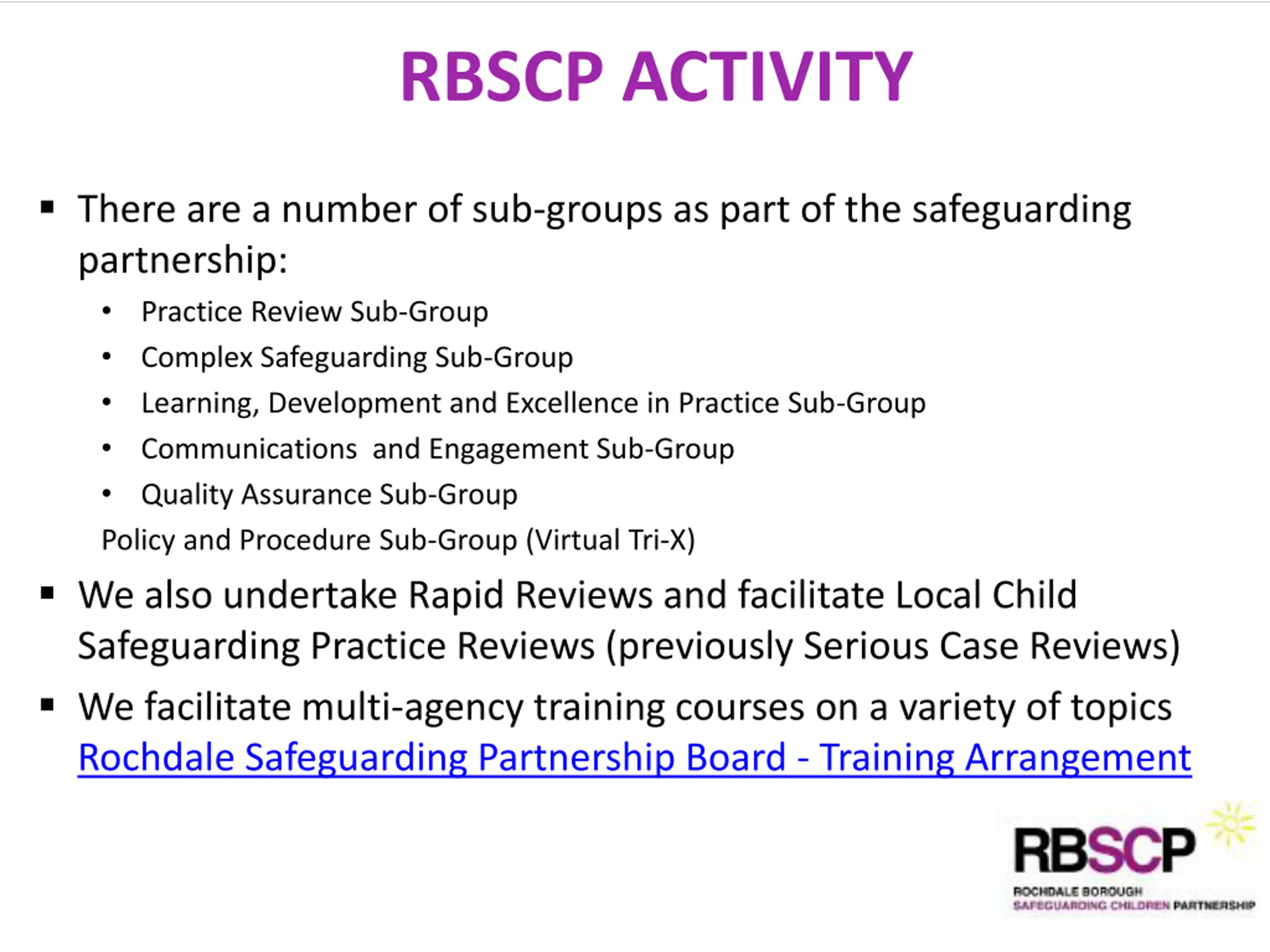 RBSCP ACTIVITY

▪ There are a number of sub-groups as part of the safeguarding partnership:

• Practice Review Sub-Group
• Complex Safeguarding Sub-Group
• Learning, Development and Excellence in Practice Sub-Group
• Communications and Engagement Sub-Group
• Quality Assurance Sub-Group

Policy and Procedure Sub-Group (Virtual Tri-X)

▪ We also undertake Rapid Reviews and facilitate Local Child Safeguarding Practice Reviews (previously Serious Case Reviews)

▪ We facilitate multi-agency training courses on a variety of topics Rochdale Safeguarding Partnership Board - Training Arrangement

RBSCP
ROCHDALE BOROUGH
SAFEGUARDING CHILDREN PARTNERSHIP